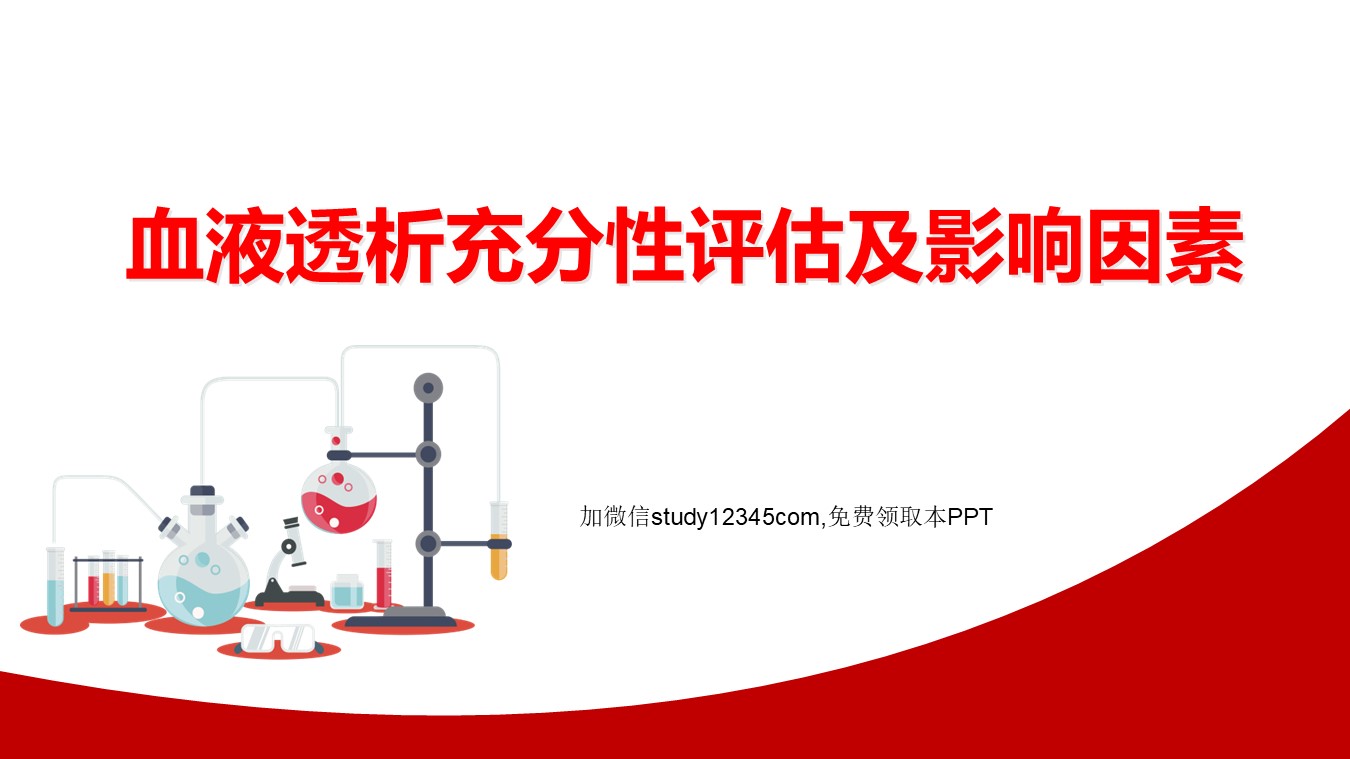 血液透析充分性评估及影响因素

加微信study12345com,免费领取本PPT